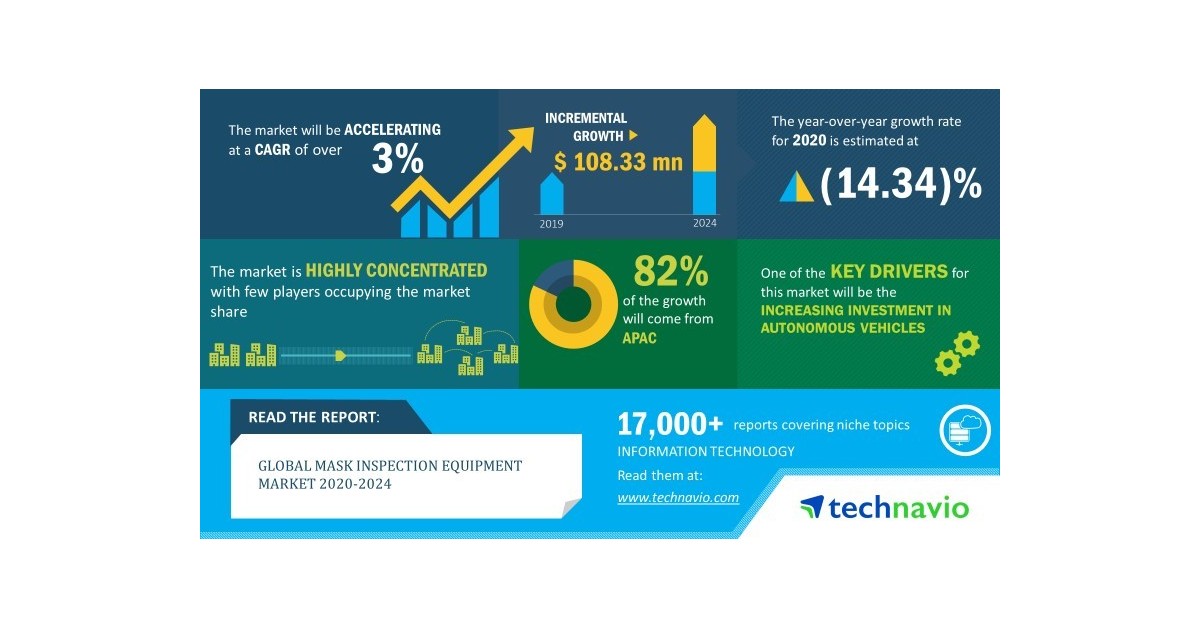 The market will be ACCELERATING at a CAGR of over

3%

INCREMENTAL GROWTH

$ 108.33 mn

2019

2024

The year-over-year growth rate for 2020 is estimated at

(14.34)%

The market is HIGHLY CONCENTRATED with few players occupying the market share

82%

of the growth will come from APAC

One of the KEY DRIVERS for this market will be the INCREASING INVESTMENT IN AUTONOMOUS VEHICLES

READ THE REPORT:

GLOBAL MASK INSPECTION EQUIPMENT MARKET 2020-2024

17,000+ reports covering niche topics

INFORMATION TECHNOLOGY

Read them at:

www.technavio.com

technavio